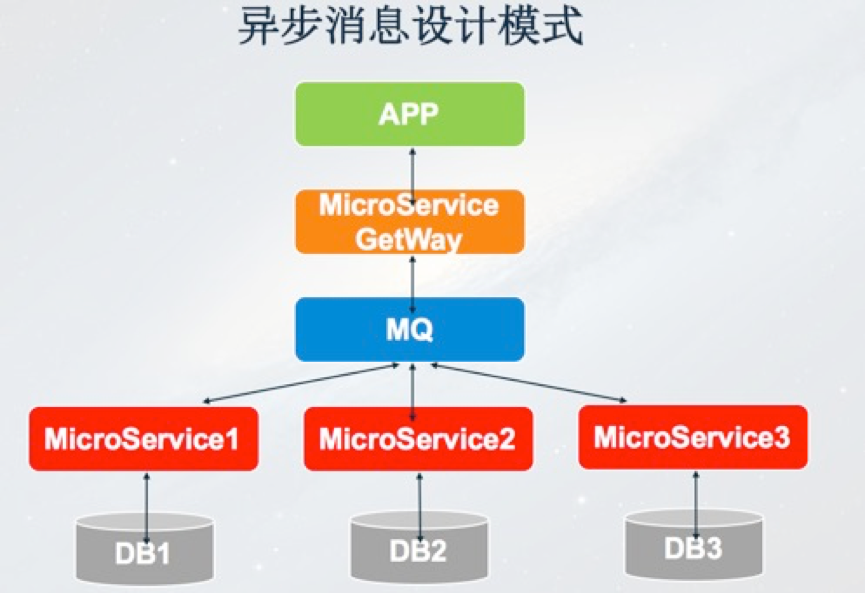 异步消息设计模式

APP

MicroService GetWay

MQ

MicroService1

MicroService2

MicroService3

DB1

DB2

DB3